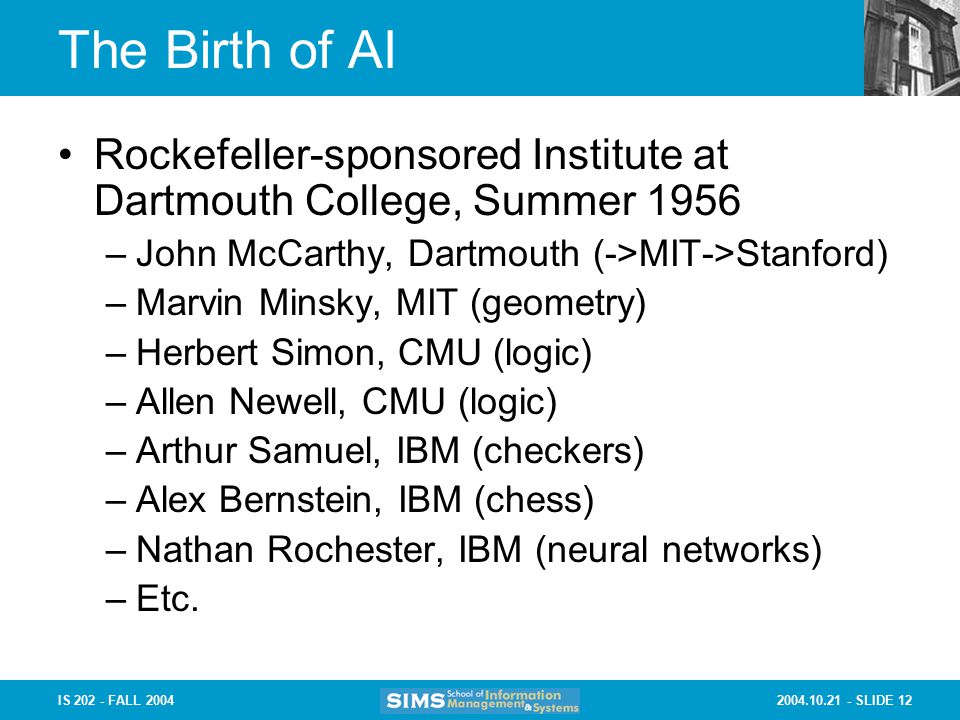 The Birth of AI

• Rockefeller-sponsored Institute at Dartmouth College, Summer 1956
– John McCarthy, Dartmouth (->MIT->Stanford)
– Marvin Minsky, MIT (geometry)
– Herbert Simon, CMU (logic)
– Allen Newell, CMU (logic)
– Arthur Samuel, IBM (checkers)
– Alex Bernstein, IBM (chess)
– Nathan Rochester, IBM (neural networks)
– Etc.

IS 202 - FALL 2004

SIMS School of Information Management & Systems

2004.10.21 - SLIDE 12